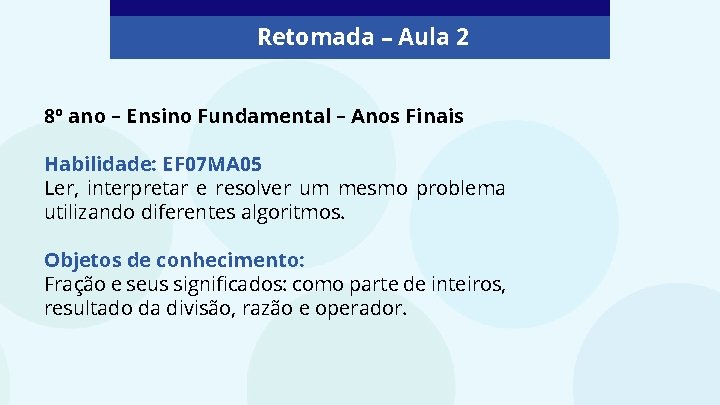 Retomada – Aula 2

8º ano – Ensino Fundamental – Anos Finais

Habilidade: EF07MA05
Ler, interpretar e resolver um mesmo problema utilizando diferentes algoritmos.

Objetos de conhecimento:
Fração e seus significados: como parte de inteiros, resultado da divisão, razão e operador.